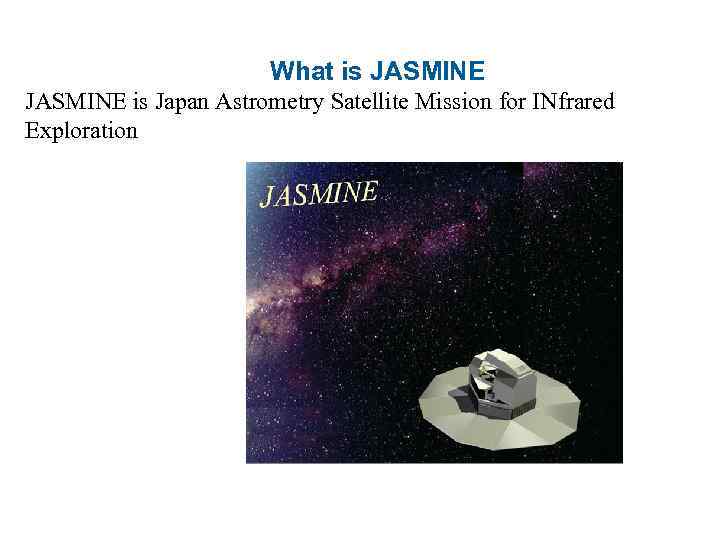 What is JASMINE

JASMINE is Japan Astrometry Satellite Mission for INfrared Exploration

JASMINE